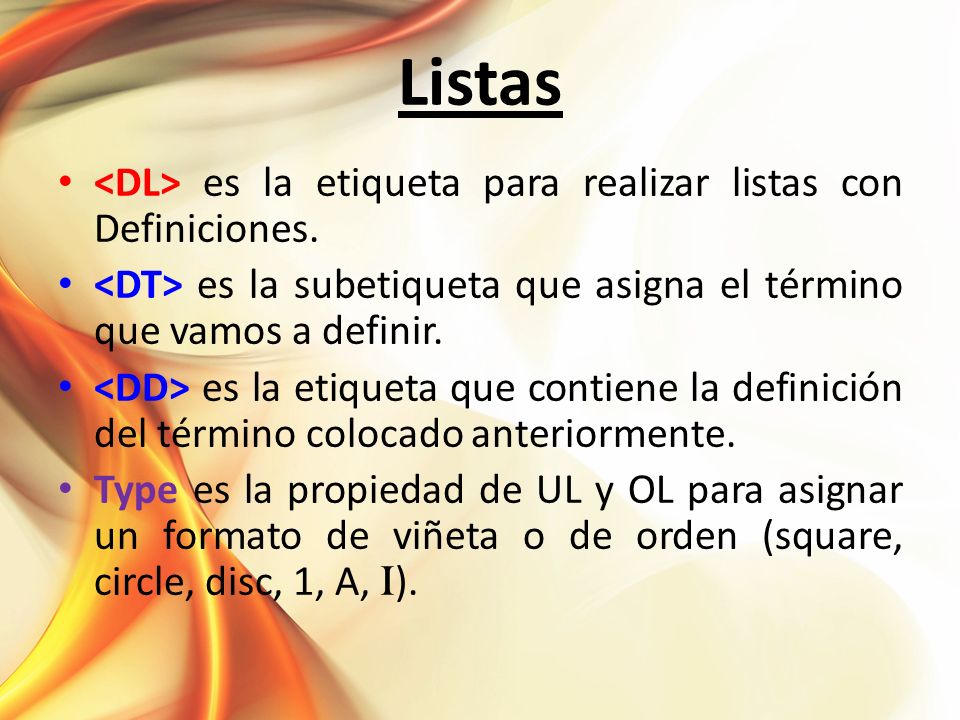 Listas

• <DL> es la etiqueta para realizar listas con Definiciones.
• <DT> es la subetiqueta que asigna el término que vamos a definir.
• <DD> es la etiqueta que contiene la definición del término colocado anteriormente.
• Type es la propiedad de UL y OL para asignar un formato de viñeta o de orden (square, circle, disc, 1, A, I).